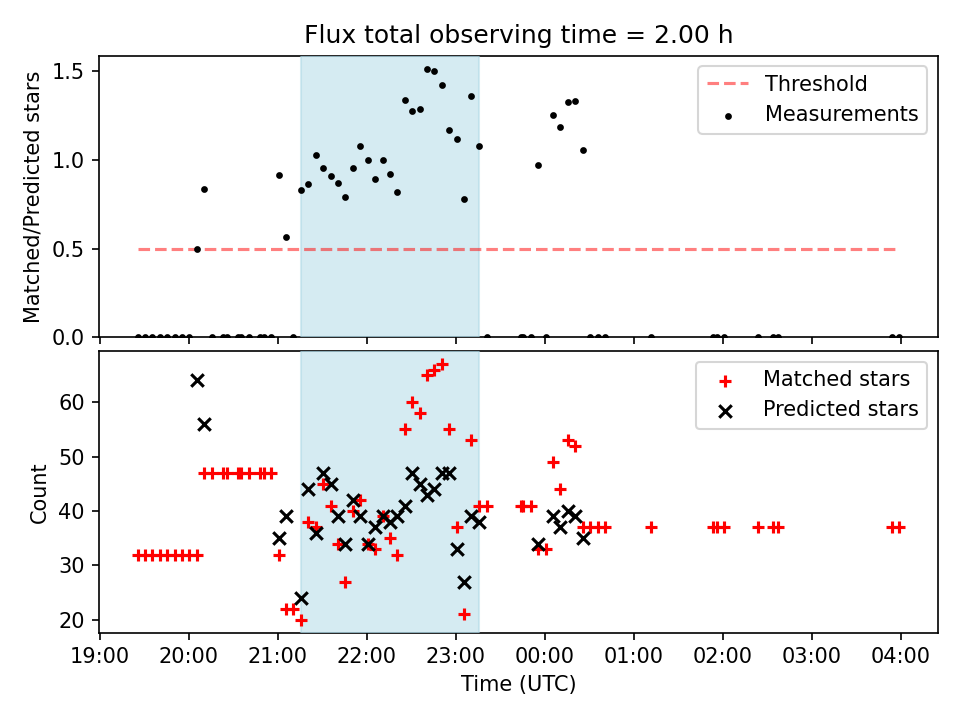 Flux total observing time = 2.00 h

Matched/Predicted stars

1.5
1.0
0.5
0.0

Threshold
Measurements

Count

60
50
40
30
20

Matched stars
Predicted stars

19:00 20:00 21:00 22:00 23:00 00:00 01:00 02:00 03:00 04:00

Time (UTC)